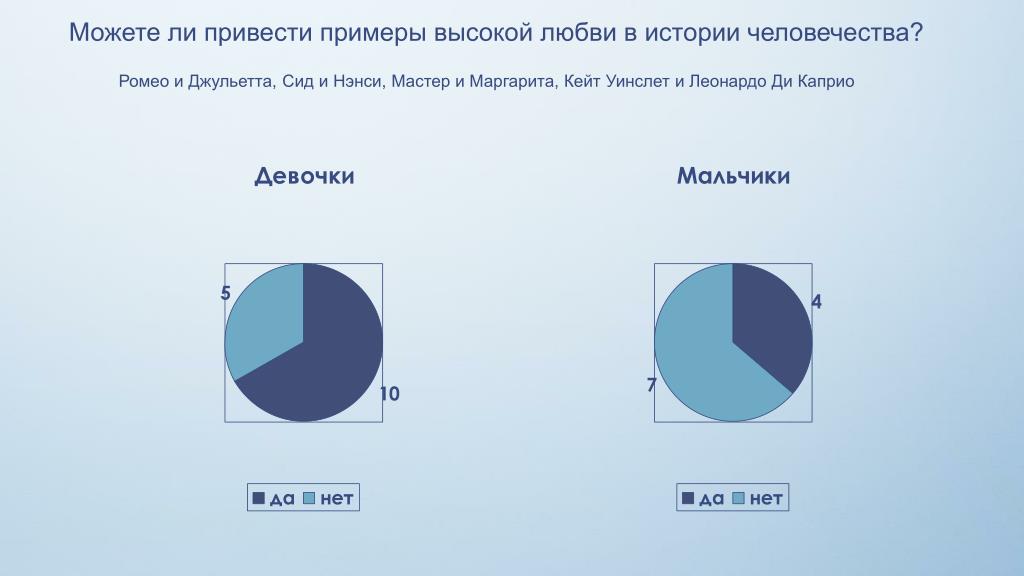 Можете ли привести примеры высокой любви в истории человечества?

Ромео и Джульетта, Сид и Нэнси, Мастер и Маргарита, Кейт Уинслет и Леонардо Ди Каприо

Девочки

5

10

да нет

Мальчики

4

7

да нет